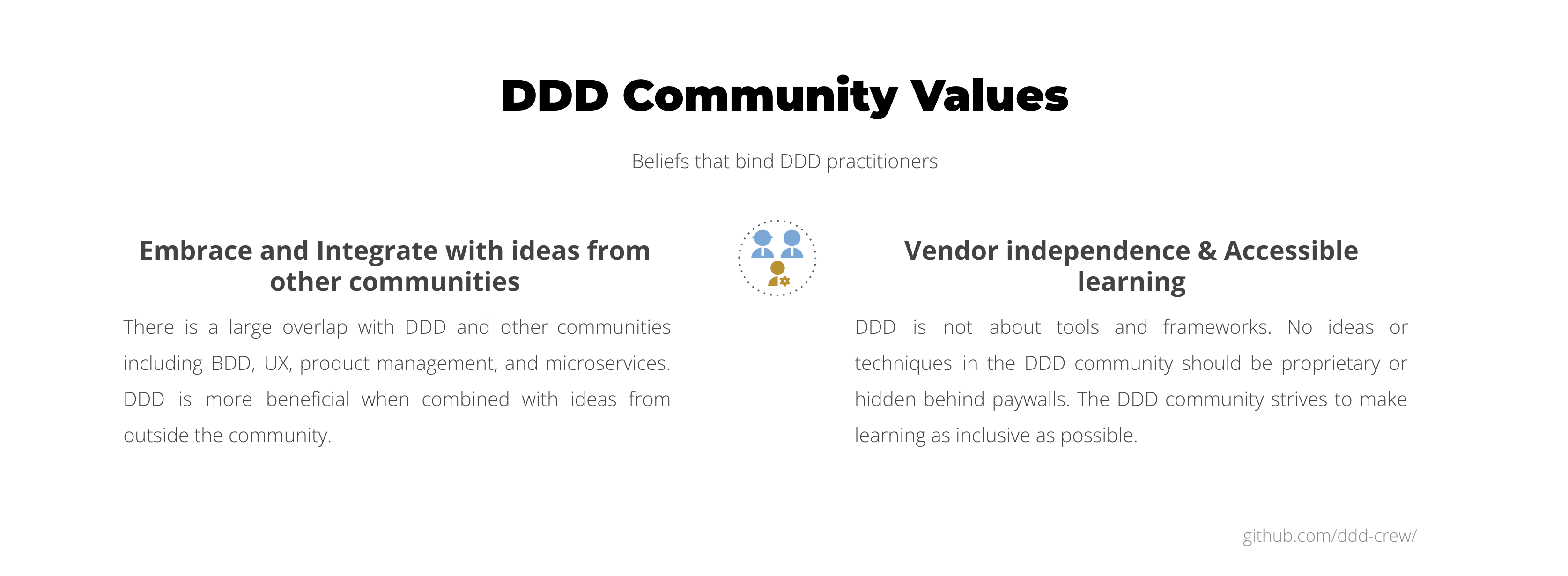 DDD Community Values

Beliefs that bind DDD practitioners

Embrace and Integrate with ideas from other communities

There is a large overlap with DDD and other communities including BDD, UX, product management, and microservices. DDD is more beneficial when combined with ideas from outside the community.

Vendor independence & Accessible learning

DDD is not about tools and frameworks. No ideas or techniques in the DDD community should be proprietary or hidden behind paywalls. The DDD community strives to make learning as inclusive as possible.

github.com/ddd-crew/